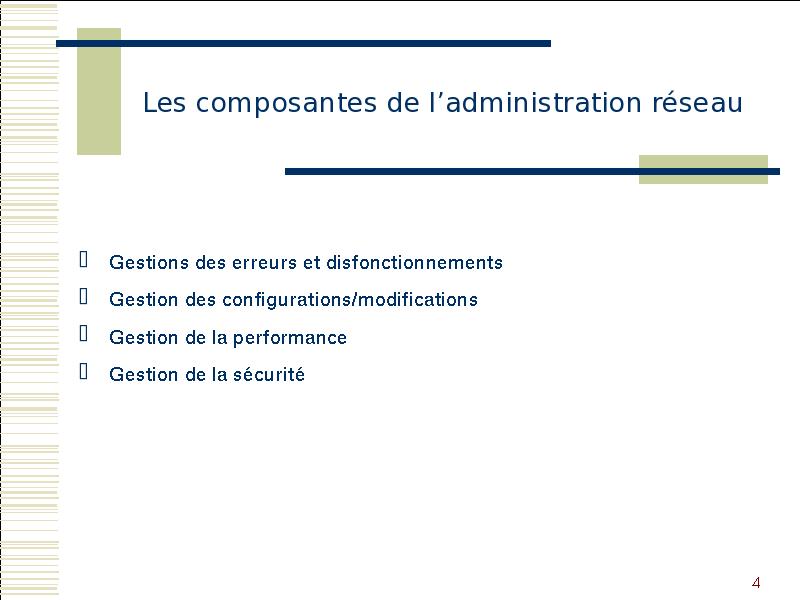 Les composantes de l’administration réseau

Gestions des erreurs et disfonctionnements
Gestion des configurations/modifications
Gestion de la performance
Gestion de la sécurité

4